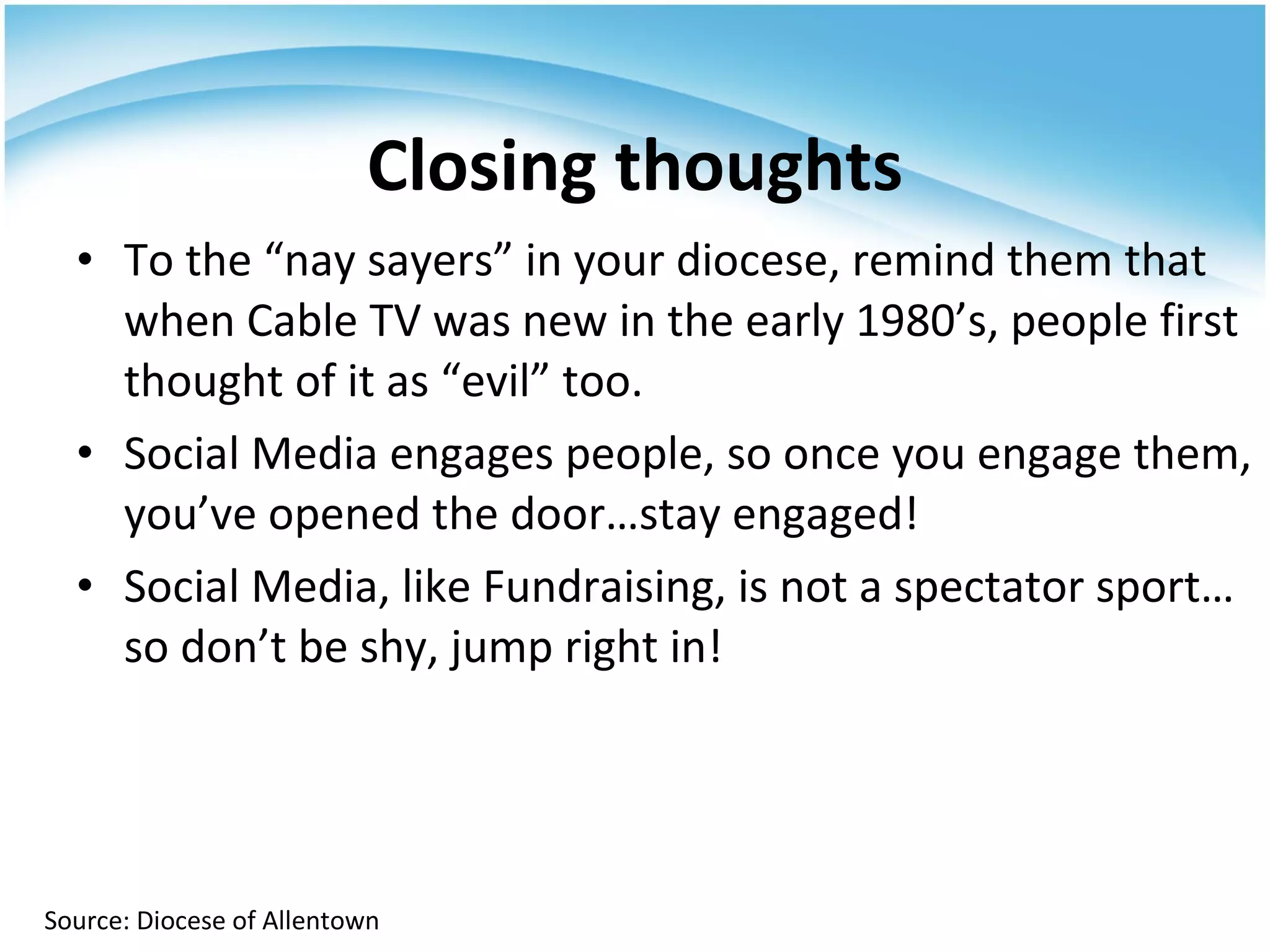 Closing thoughts

• To the “nay sayers” in your diocese, remind them that when Cable TV was new in the early 1980’s, people first thought of it as “evil” too.

• Social Media engages people, so once you engage them, you’ve opened the door…stay engaged!

• Social Media, like Fundraising, is not a spectator sport… so don’t be shy, jump right in!

Source: Diocese of Allentown